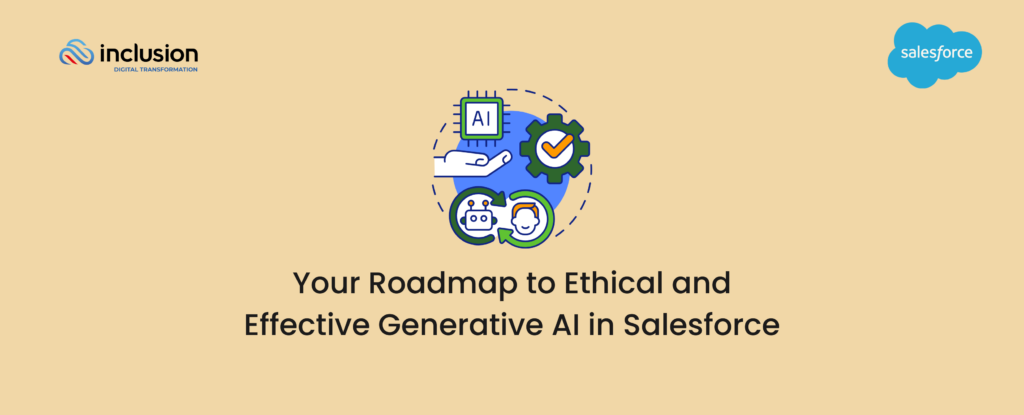 inclusion
DIGITAL TRANSFORMATION

salesforce

AI

Your Roadmap to Ethical and Effective Generative AI in Salesforce